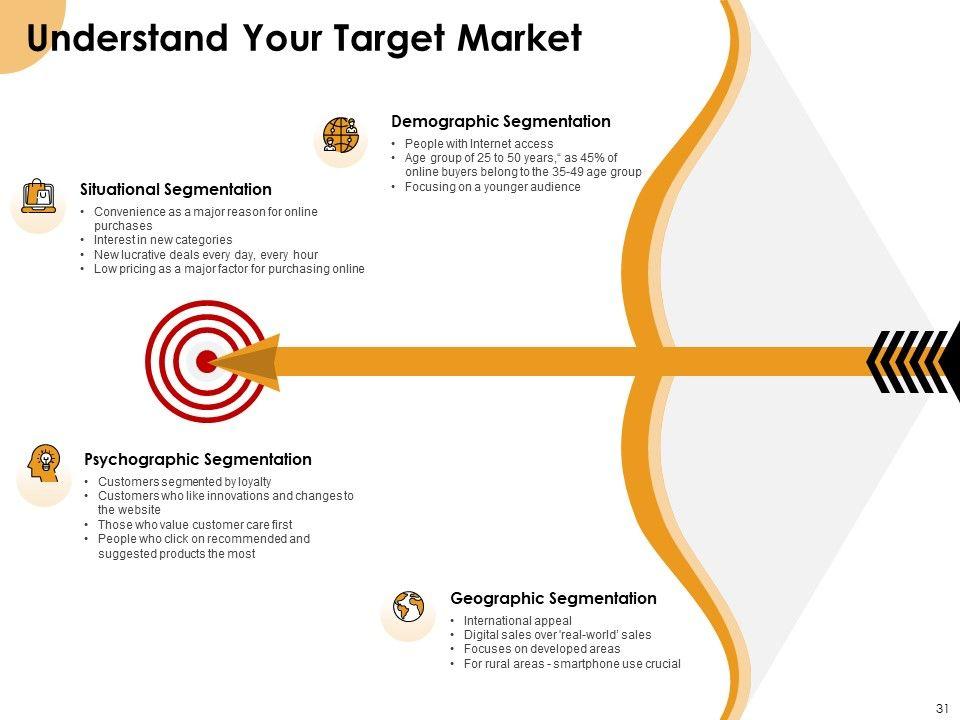 Understand Your Target Market

Demographic Segmentation
• People with Internet access
• Age group of 25 to 50 years," as 45% of online buyers belong to the 35-49 age group
• Focusing on a younger audience

Situational Segmentation
• Convenience as a major reason for online purchases
• Interest in new categories
• New lucrative deals every day, every hour
• Low pricing as a major factor for purchasing online

Psychographic Segmentation
• Customers segmented by loyalty
• Customers who like innovations and changes to the website
• Those who value customer care first
• People who click on recommended and suggested products the most

Geographic Segmentation
• International appeal
• Digital sales over 'real-world' sales
• Focuses on developed areas
• For rural areas - smartphone use crucial

31